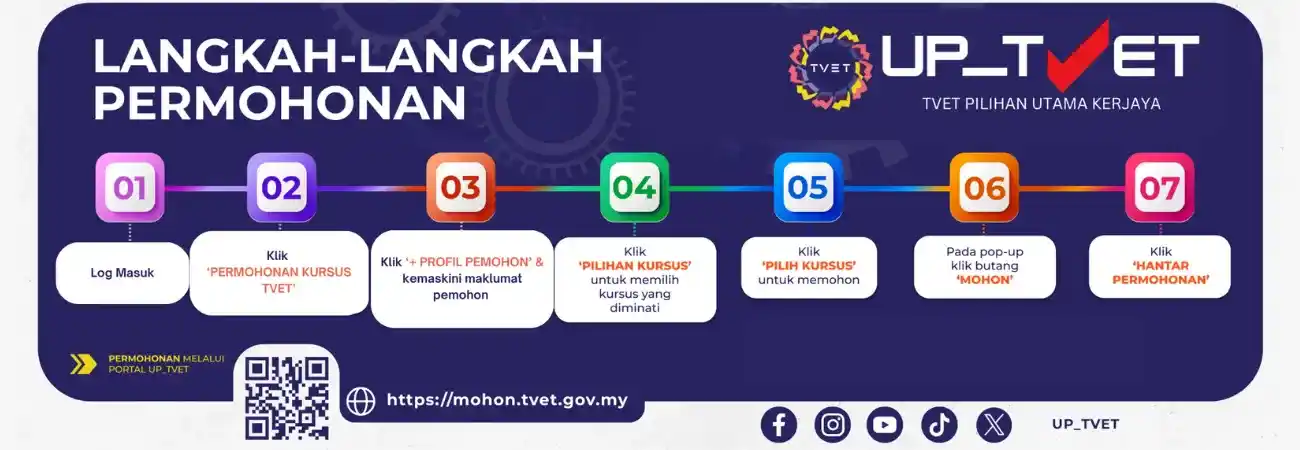 LANGKAH-LANGKAH PERMOHONAN

TVET

UP_TVET

TVET PILIHAN UTAMA KERJAYA

01

Log Masuk

02

Klik 'PERMOHONAN KURSUS TVET'

03

Klik '+ PROFIL PEMOHON' & kemaskini maklumat pemohon

04

Klik 'PILIHAN KURSUS' untuk memilih kursus yang diminati

05

Klik 'PILIH KURSUS' untuk memohon

06

Pada pop-up klik butang 'MOHON'

07

Klik 'HANTAR PERMOHONAN'

PERMOHONAN MELALUI PORTAL UP_TVET

https://mohon.tvet.gov.my

UP_TVET